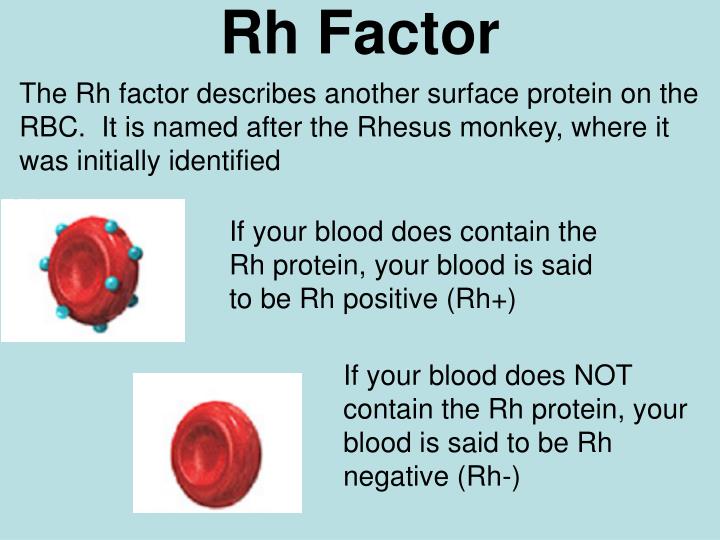 Rh Factor

The Rh factor describes another surface protein on the RBC. It is named after the Rhesus monkey, where it was initially identified

If your blood does contain the Rh protein, your blood is said to be Rh positive (Rh+)

If your blood does NOT contain the Rh protein, your blood is said to be Rh negative (Rh-)